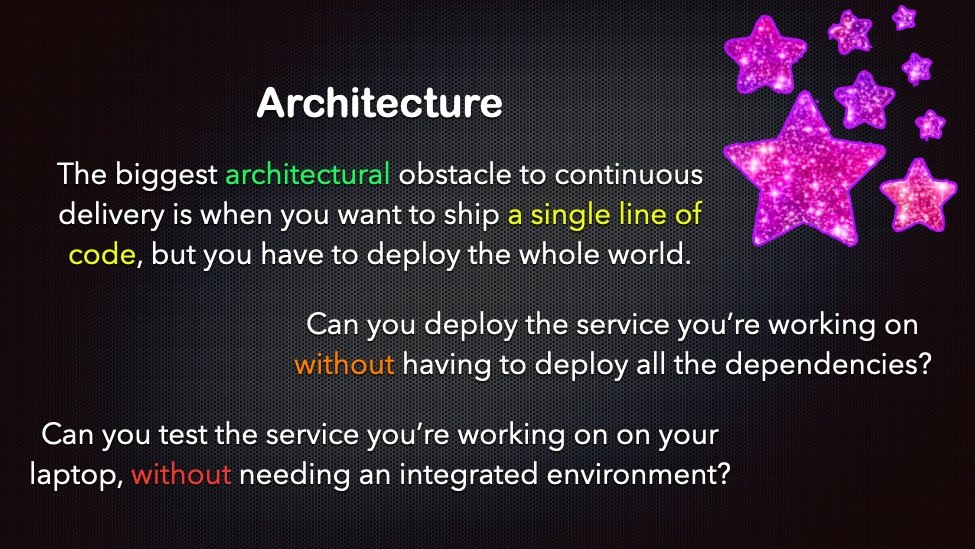 Architecture

The biggest architectural obstacle to continuous delivery is when you want to ship a single line of code, but you have to deploy the whole world.

Can you deploy the service you're working on without having to deploy all the dependencies?

Can you test the service you're working on on your laptop, without needing an integrated environment?